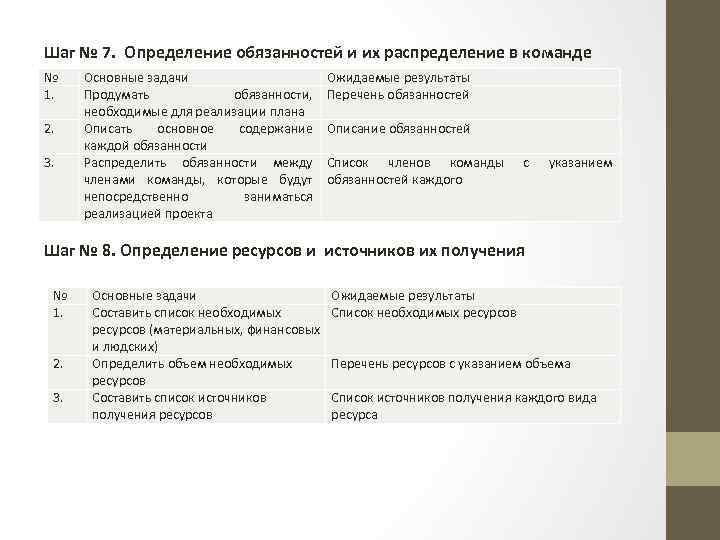 Шаг № 7. Определение обязанностей и их распределение в команде

| № | Основные задачи | Ожидаемые результаты |
|---|---|---|
| 1. | Продумать обязанности, необходимые для реализации плана | Перечень обязанностей |
| 2. | Описать основное содержание каждой обязанности | Описание обязанностей |
| 3. | Распределить обязанности между членами команды, которые будут непосредственно заниматься реализацией проекта | Список членов команды с указанием обязанностей каждого |

Шаг № 8. Определение ресурсов и источников их получения

| № | Основные задачи | Ожидаемые результаты |
|---|---|---|
| 1. | Составить список необходимых ресурсов (материальных, финансовых и людских) | Список необходимых ресурсов |
| 2. | Определить объем необходимых ресурсов | Перечень ресурсов с указанием объема |
| 3. | Составить список источников получения ресурсов | Список источников получения каждого вида ресурса |